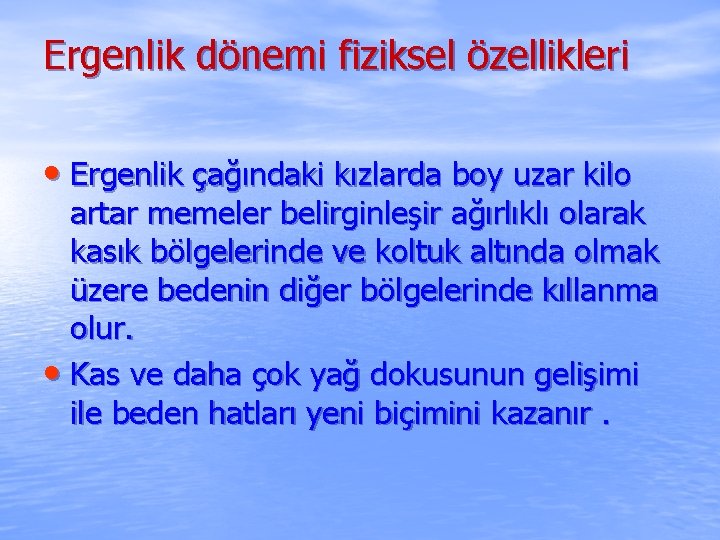 Ergenlik dönemi fiziksel özellikleri

• Ergenlik çağındaki kızlarda boy uzar kilo artar memeler belirginleşir ağırlıklı olarak kasık bölgelerinde ve koltuk altında olmak üzere bedenin diğer bölgelerinde kıllanma olur.

• Kas ve daha çok yağ dokusunun gelişimi ile beden hatları yeni biçimini kazanır .